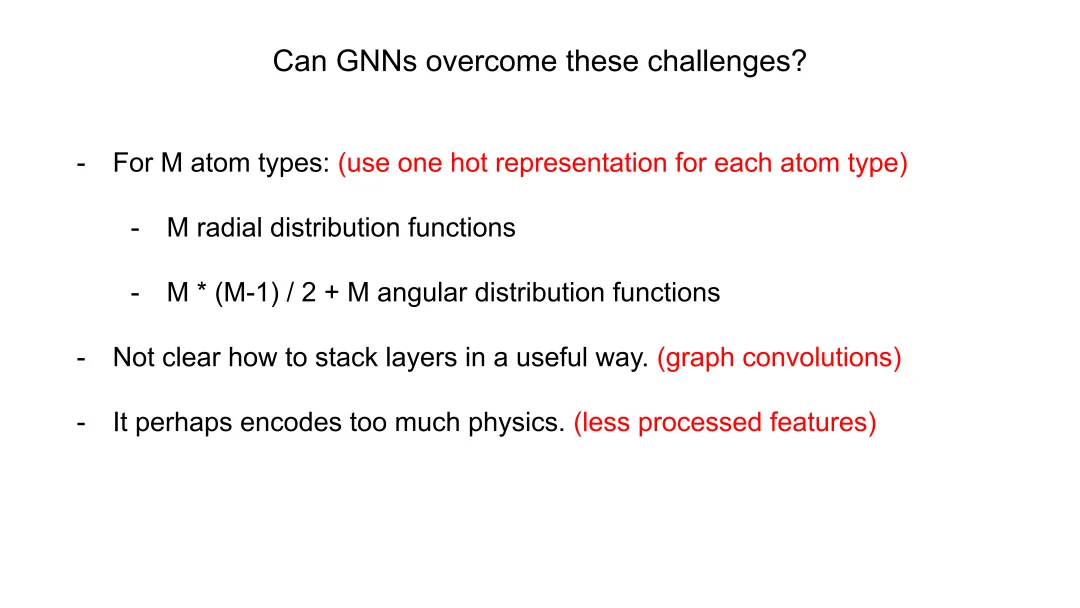 Can GNNs overcome these challenges?

- For M atom types: (use one hot representation for each atom type)

- M radial distribution functions

- M * (M-1) / 2 + M angular distribution functions

- Not clear how to stack layers in a useful way. (graph convolutions)

- It perhaps encodes too much physics. (less processed features)